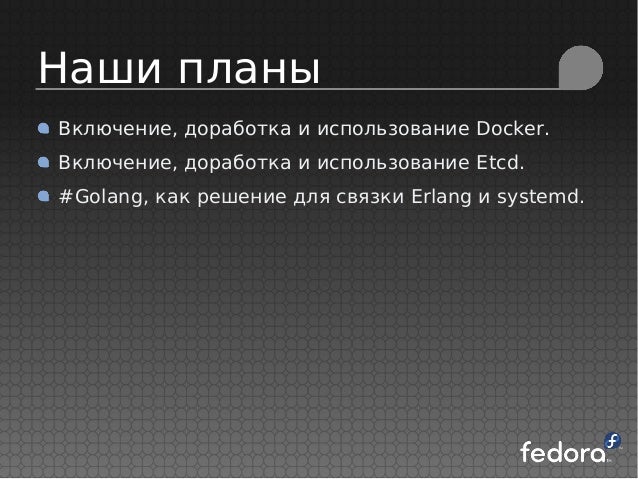 Наши планы

Включение, доработка и использование Docker.

Включение, доработка и использование Etcd.

#Golang, как решение для связки Erlang и systemd.

fedora